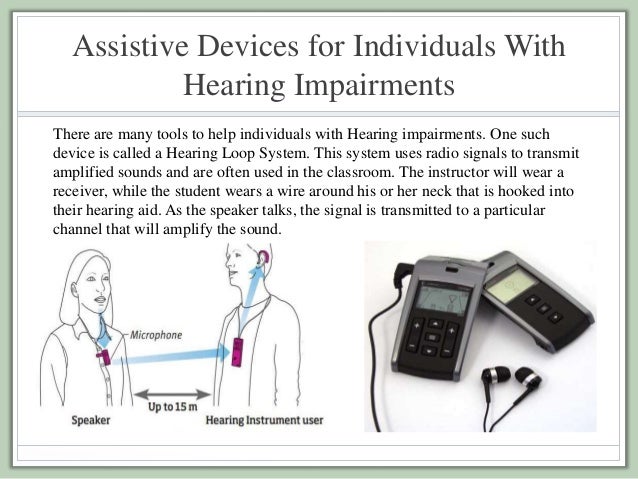 Assistive Devices for Individuals With Hearing Impairments

There are many tools to help individuals with Hearing impairments. One such device is called a Hearing Loop System. This system uses radio signals to transmit amplified sounds and are often used in the classroom. The instructor will wear a receiver, while the student wears a wire around his or her neck that is hooked into their hearing aid. As the speaker talks, the signal is transmitted to a particular channel that will amplify the sound.

Microphone

Up to 15 m

Speaker

Hearing Instrument user